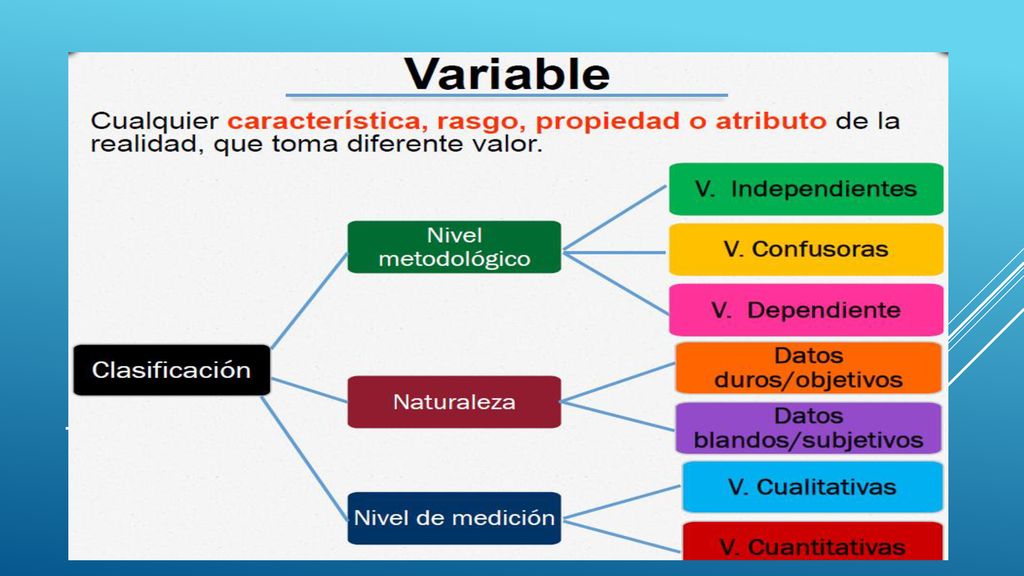 Variable

Cualquier característica, rasgo, propiedad o atributo de la realidad, que toma diferente valor.

Clasificación

Nivel metodológico

V. Independientes

V. Confusoras

V. Dependiente

Naturaleza

Datos duros/objetivos

Datos blandos/subjetivos

Nivel de medición

V. Cualitativas

V. Cuantitativas